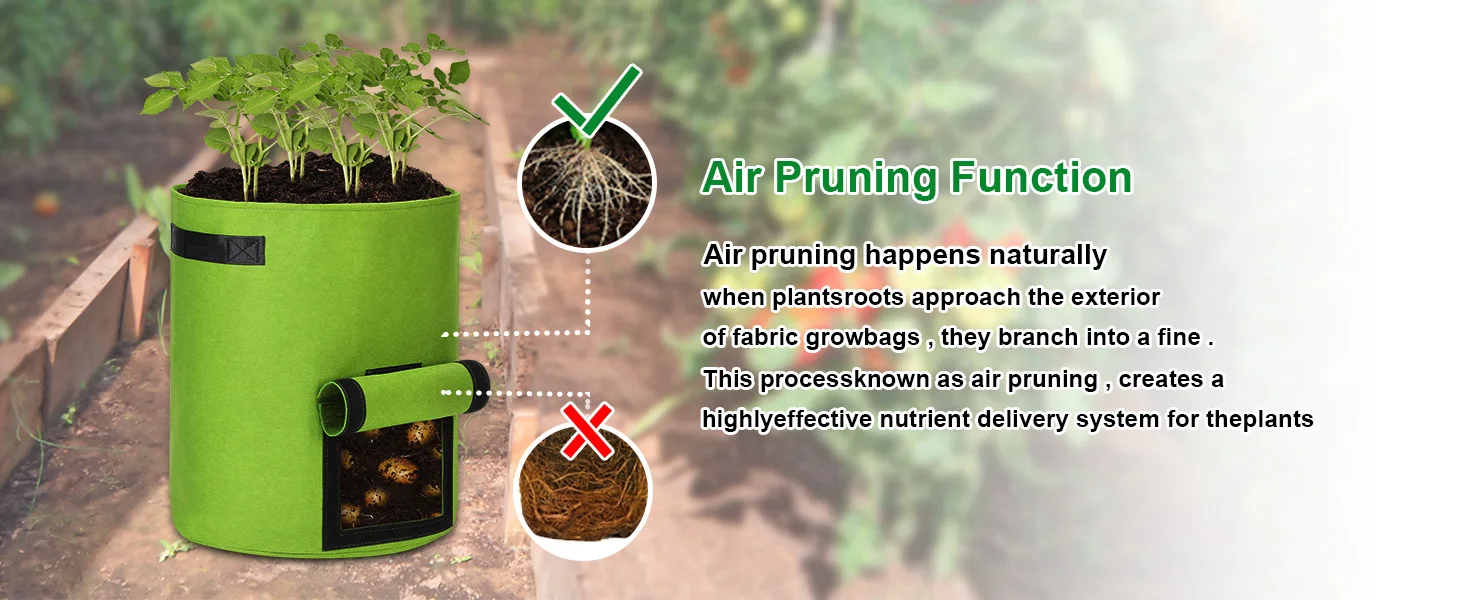 Air Pruning Function

Air pruning happens naturally when plantsroots approach the exterior of fabric growbags , they branch into a fine . This processknown as air pruning , creates a highlyeffective nutrient delivery system for theplants